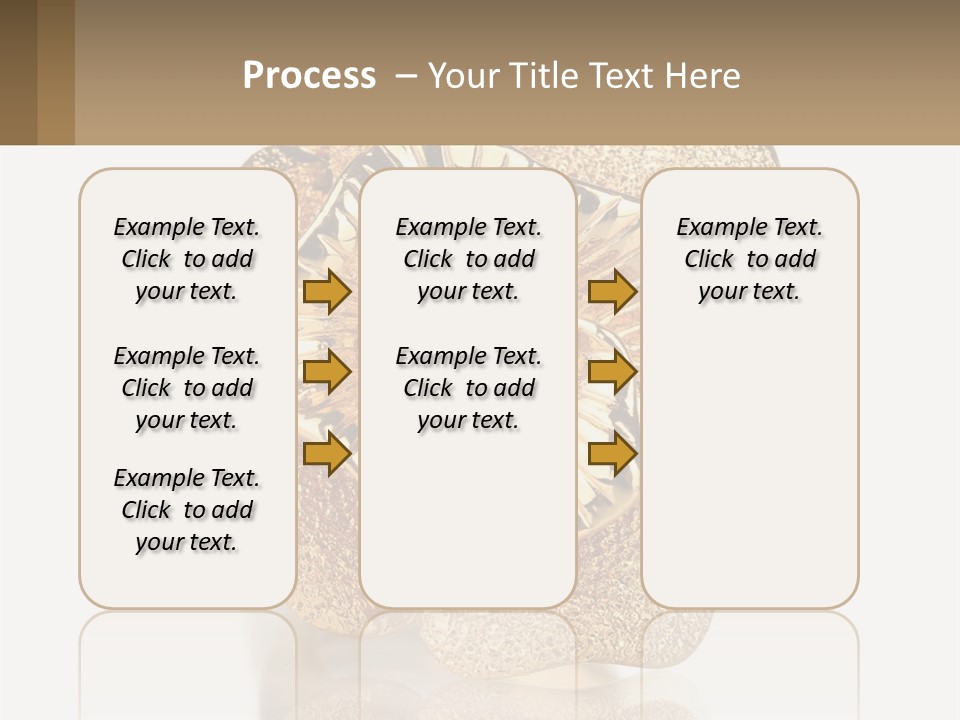 Process – Your Title Text Here

Example Text. Click to add your text.

Example Text. Click to add your text.

Example Text. Click to add your text.

Example Text. Click to add your text.

Example Text. Click to add your text.

Example Text. Click to add your text.